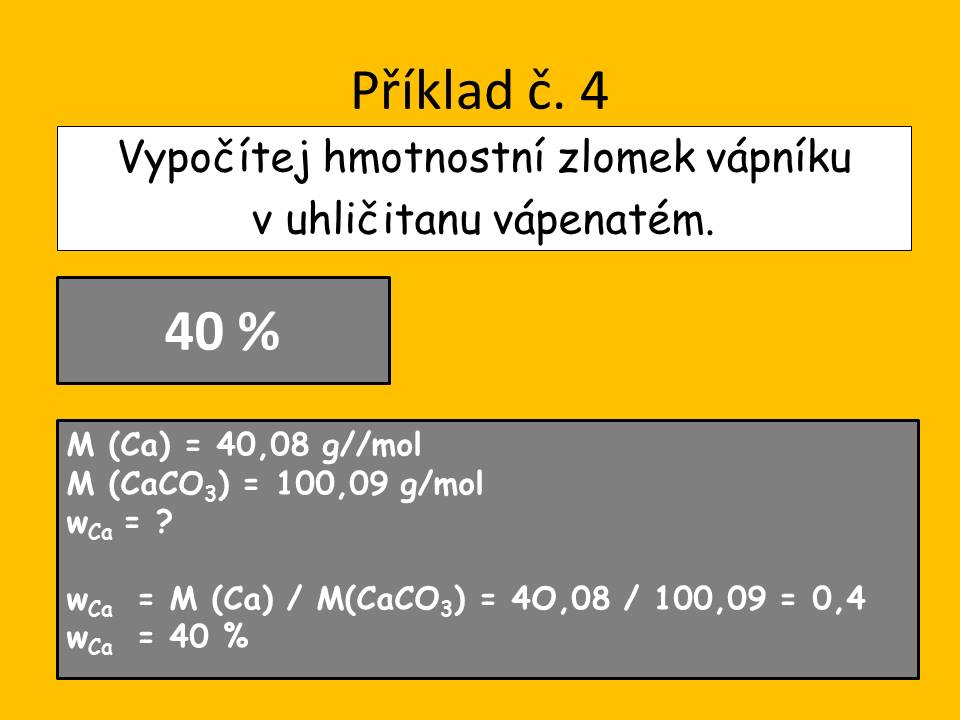 Příklad č. 4

Vypočítej hmotnostní zlomek vápníku v uhličitanu vápenatém.

40 %

M (Ca) = 40,08 g//mol
M ($CaCO_3$) = 100,09 g/mol
$w_{Ca}$ = ?

$w_{Ca}$ = M (Ca) / M($CaCO_3$) = 4O,08 / 100,09 = 0,4
$w_{Ca}$ = 40 %